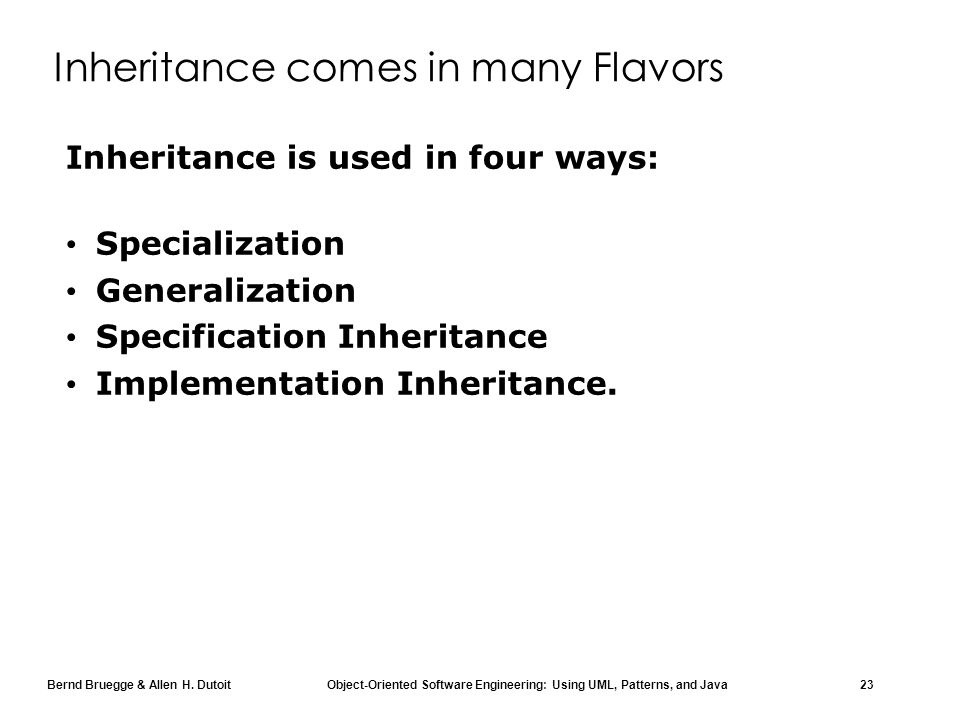 Inheritance comes in many Flavors

Inheritance is used in four ways:

• Specialization
• Generalization
• Specification Inheritance
• Implementation Inheritance.

Bernd Bruegge & Allen H. Dutoit Object-Oriented Software Engineering: Using UML, Patterns, and Java 23